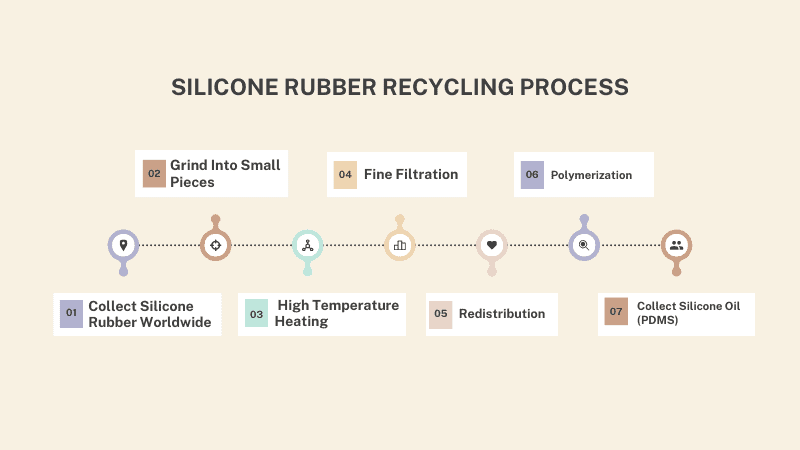 SILICONE RUBBER RECYCLING PROCESS

01 Collect Silicone Rubber Worldwide

02 Grind Into Small Pieces

03 High Temperature Heating

04 Fine Filtration

05 Redistribution

06 Polymerization

07 Collect Silicone Oil (PDMS)